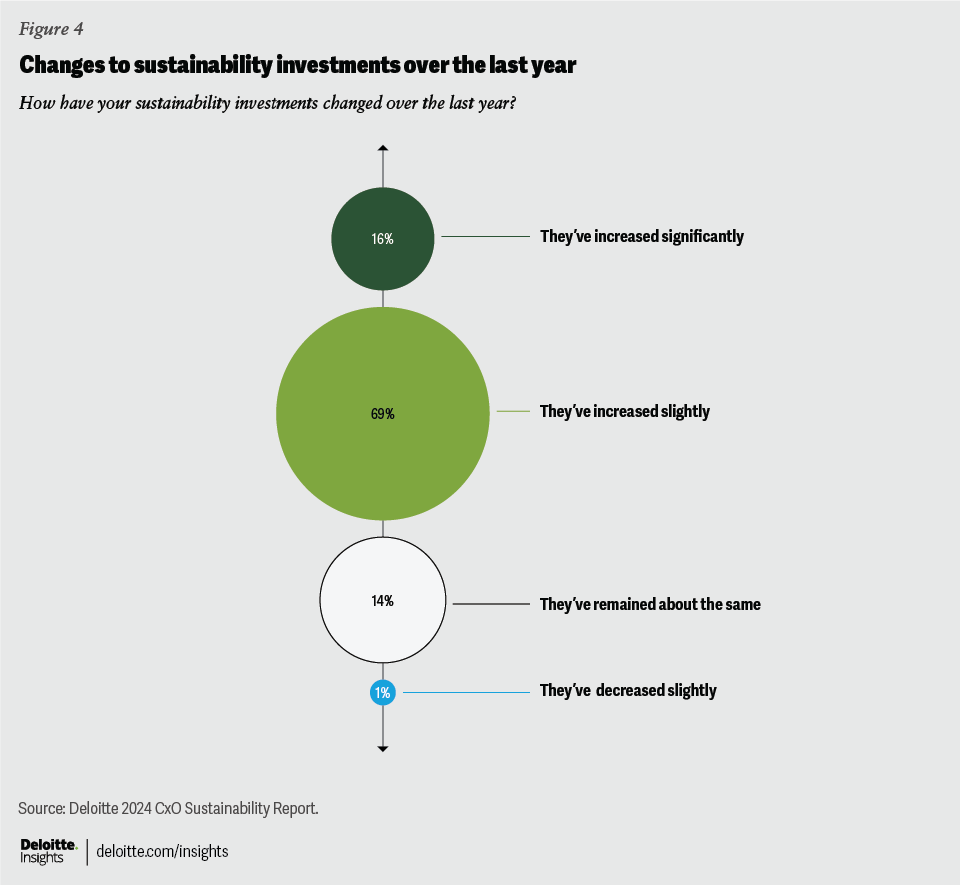 Figure 4

Changes to sustainability investments over the last year

How have your sustainability investments changed over the last year?

16%

They've increased significantly

69%

They've increased slightly

14%

They've remained about the same

1%

They've decreased slightly

Source: Deloitte 2024 CxO Sustainability Report.

Deloitte. Insights | deloitte.com/insights